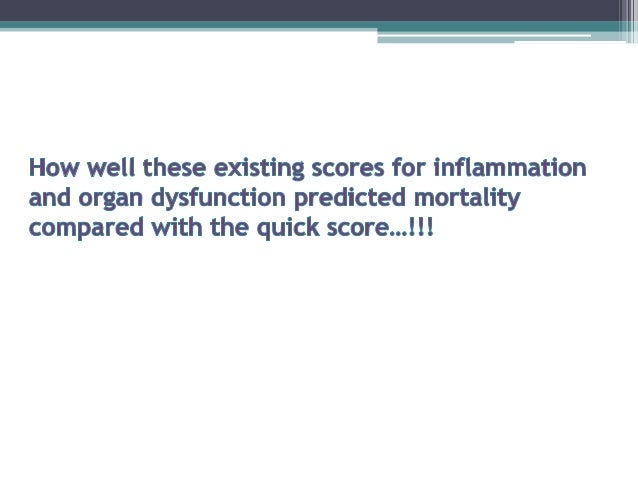 How well these existing scores for inflammation and organ dysfunction predicted mortality compared with the quick score…!!!